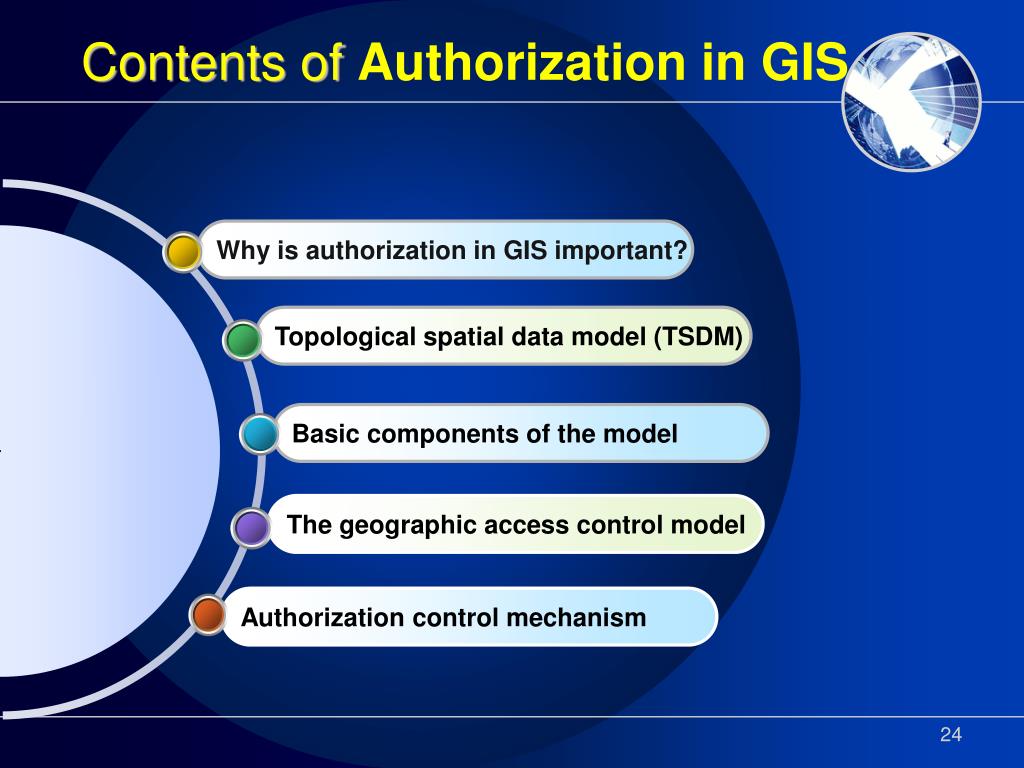 Contents of Authorization in GIS

Why is authorization in GIS important?

Topological spatial data model (TSDM)

Basic components of the model

The geographic access control model

Authorization control mechanism

24